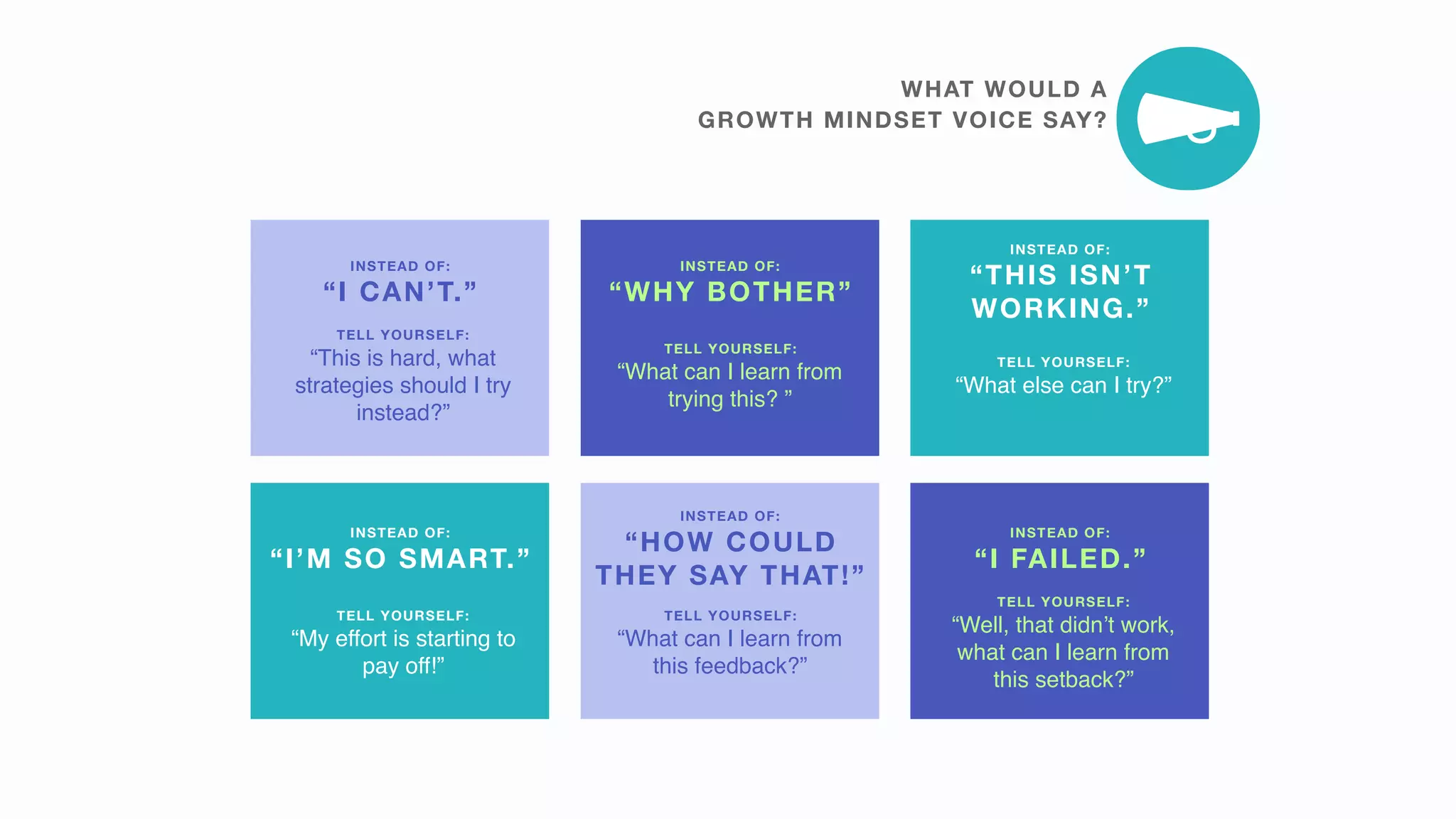 WHAT WOULD A GROWTH MINDSET VOICE SAY?

INSTEAD OF:
“I CAN’T.”
TELL YOURSELF:
“This is hard, what strategies should I try instead?”

INSTEAD OF:
“WHY BOTHER”
TELL YOURSELF:
“What can I learn from trying this? ”

INSTEAD OF:
“THIS ISN’T WORKING.”
TELL YOURSELF:
“What else can I try?”

INSTEAD OF:
“I’M SO SMART.”
TELL YOURSELF:
“My effort is starting to pay off!”

INSTEAD OF:
“HOW COULD THEY SAY THAT!”
TELL YOURSELF:
“What can I learn from this feedback?”

INSTEAD OF:
“I FAILED.”
TELL YOURSELF:
“Well, that didn’t work, what can I learn from this setback?”